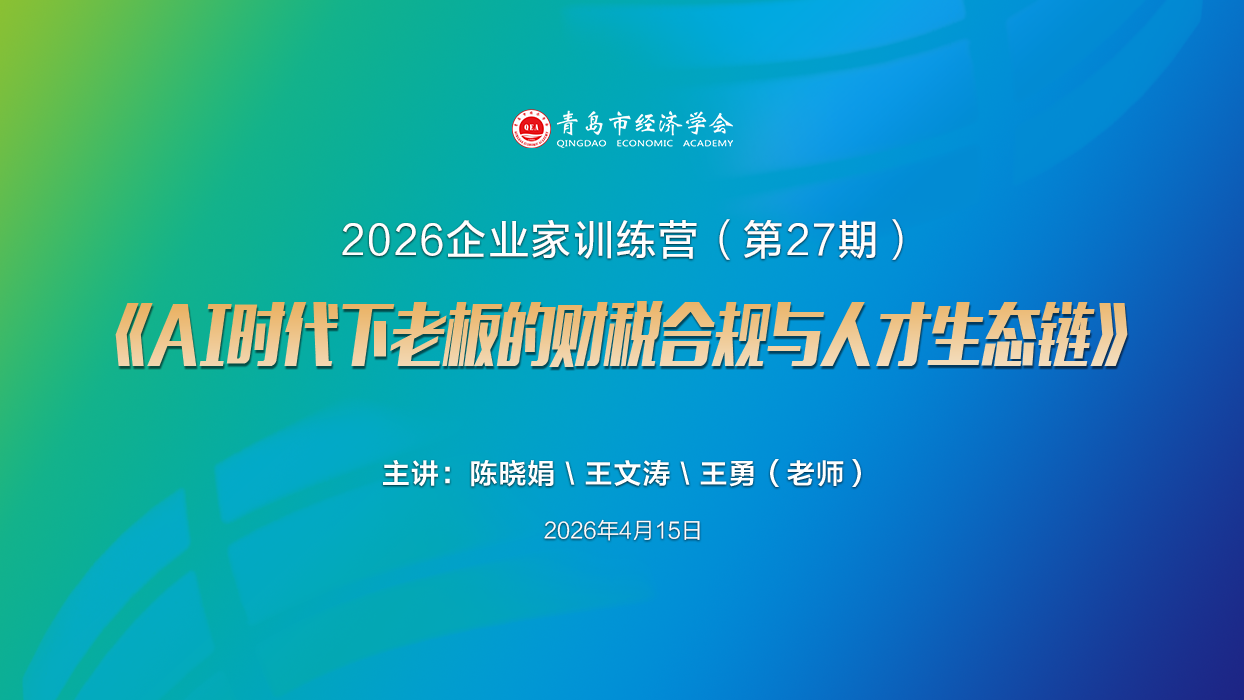 QEA 青岛市经济学会
QINGDAO ECONOMIC ACADEMY

2026企业家训练营（第27期）

《AI时代下老板的财税合规与人才生态链》

主讲：陈晓娟 \ 王文涛 \ 王勇（老师）

2026年4月15日